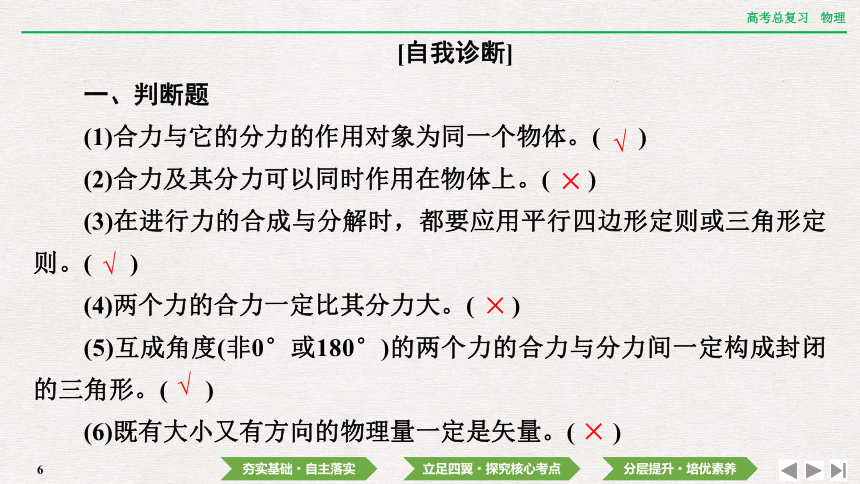 高考总复习　物理

[自我诊断]

一、判断题

(1)合力与它的分力的作用对象为同一个物体。( √ )

(2)合力及其分力可以同时作用在物体上。( × )

(3)在进行力的合成与分解时，都要应用平行四边形定则或三角形定则。( √ )

(4)两个力的合力一定比其分力大。( × )

(5)互成角度(非0°或180°)的两个力的合力与分力间一定构成封闭的三角形。( √ )

(6)既有大小又有方向的物理量一定是矢量。( × )

6

夯实基础·自主落实　立足四翼·探究核心考点　分层提升·培优素养